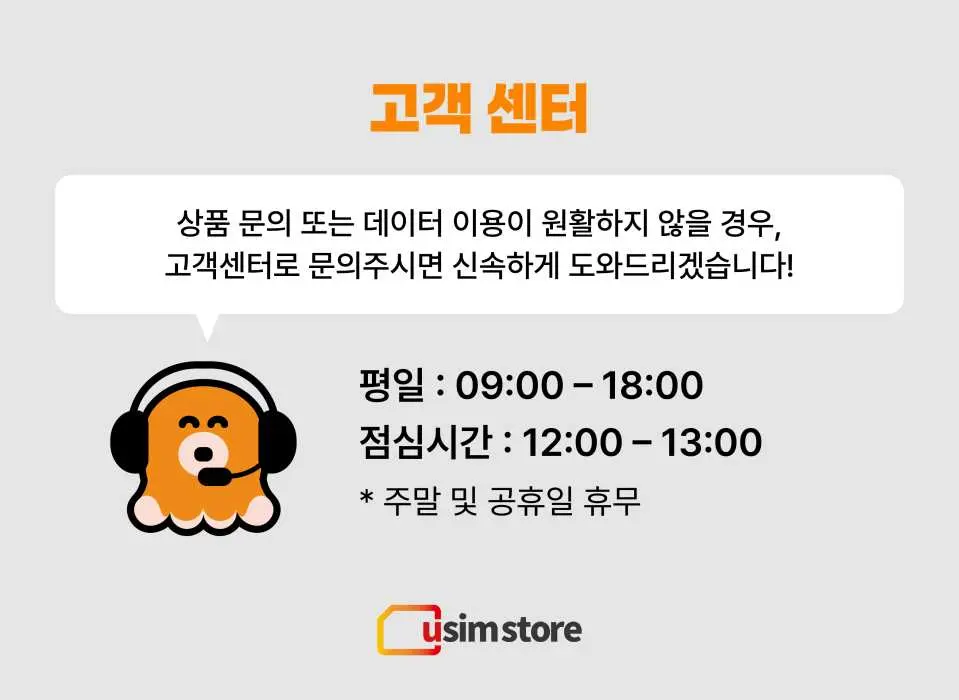 고객 센터

상품 문의 또는 데이터 이용이 원활하지 않을 경우,
고객센터로 문의주시면 신속하게 도와드리겠습니다!

평일 : 09:00 – 18:00
점심시간 : 12:00 – 13:00
* 주말 및 공휴일 휴무

usimstore